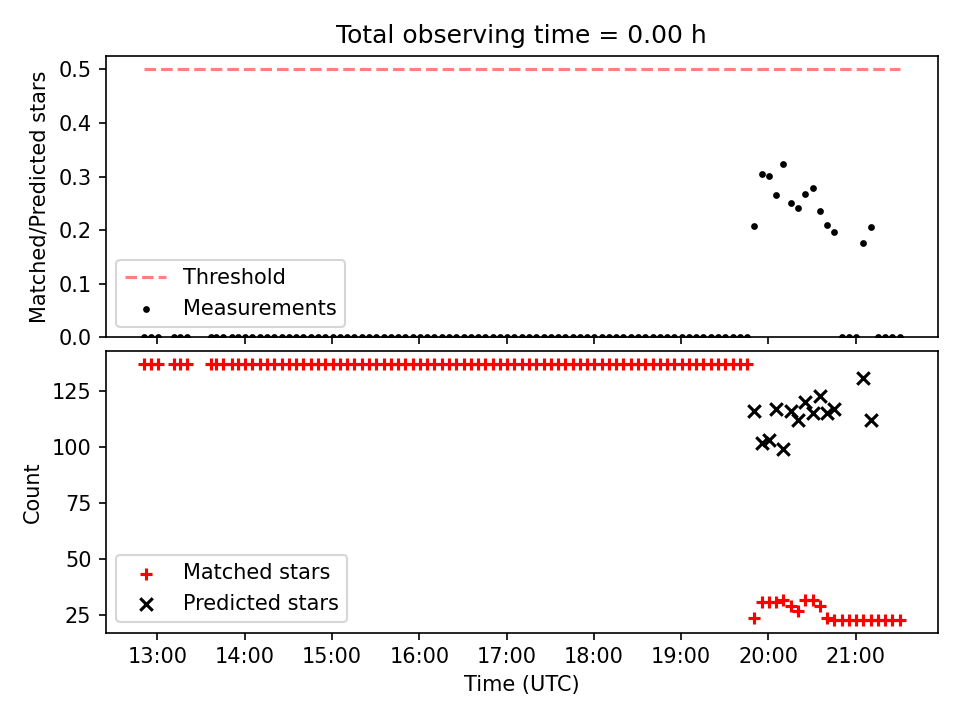 Total observing time = 0.00 h

Matched/Predicted stars

0.5
0.4
0.3
0.2
0.1
0.0

Threshold
Measurements

Count

125
100
75
50
25

Matched stars
Predicted stars

13:00
14:00
15:00
16:00
17:00
18:00
19:00
20:00
21:00

Time (UTC)